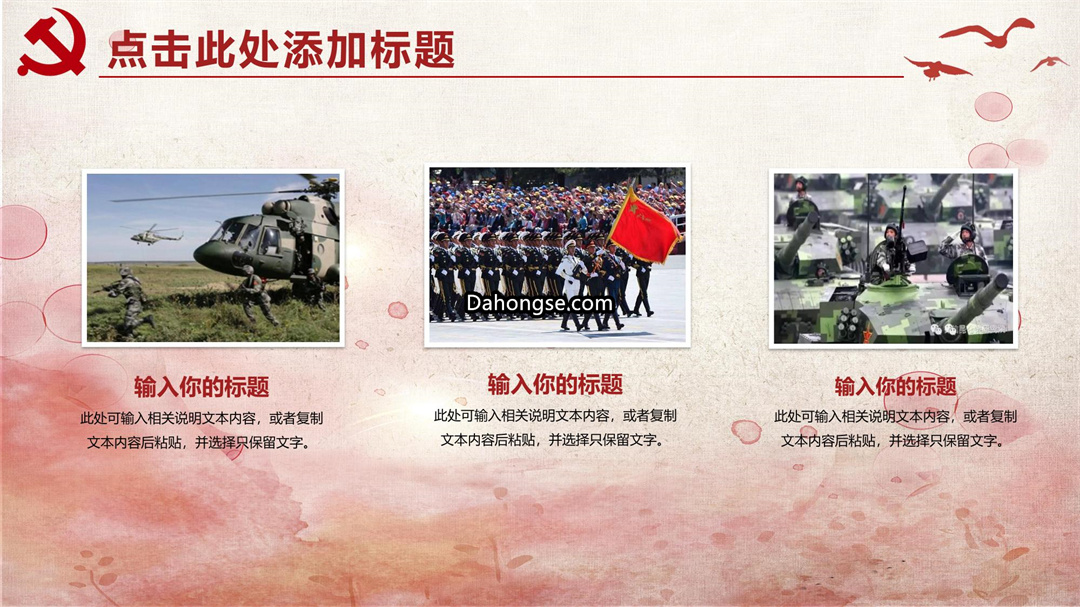 点击此处添加标题

Dahongse.com

输入你的标题

此处可输入相关说明文本内容，或者复制文本内容后粘贴，并选择只保留文字。

输入你的标题

此处可输入相关说明文本内容，或者复制文本内容后粘贴，并选择只保留文字。

输入你的标题

此处可输入相关说明文本内容，或者复制文本内容后粘贴，并选择只保留文字。